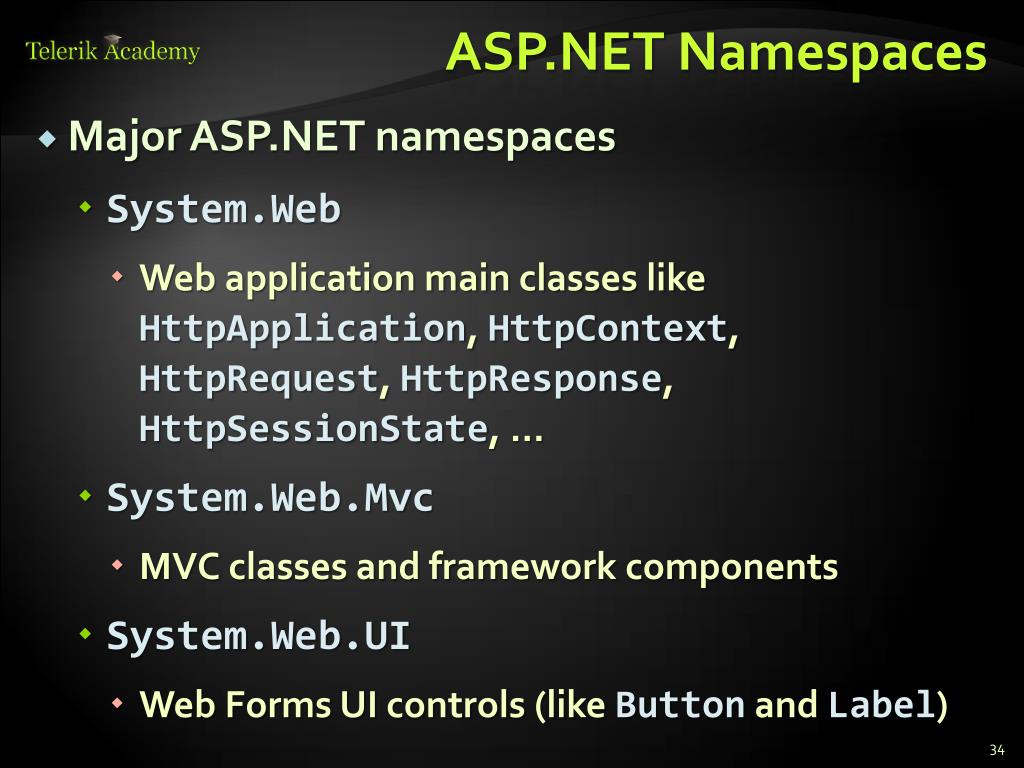 Telerik Academy

ASP.NET Namespaces

Major ASP.NET namespaces

System.Web

Web application main classes like HttpApplication, HttpContext, HttpRequest, HttpResponse, HttpSessionState, …

System.Web.Mvc

MVC classes and framework components

System.Web.UI

Web Forms UI controls (like Button and Label)

34